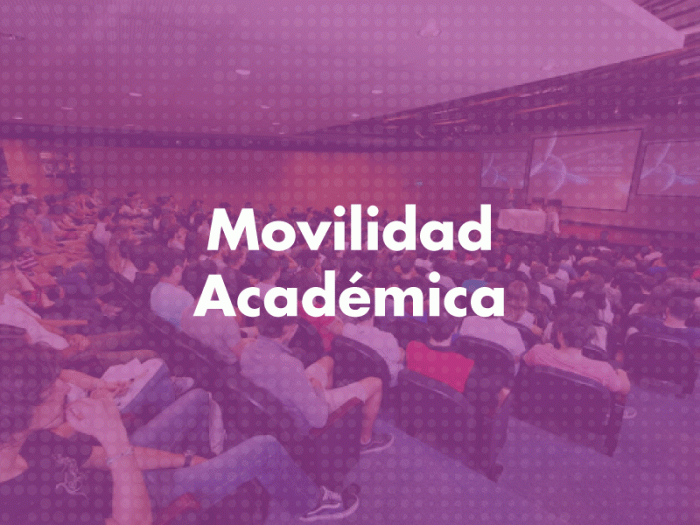 Movilidad Académica